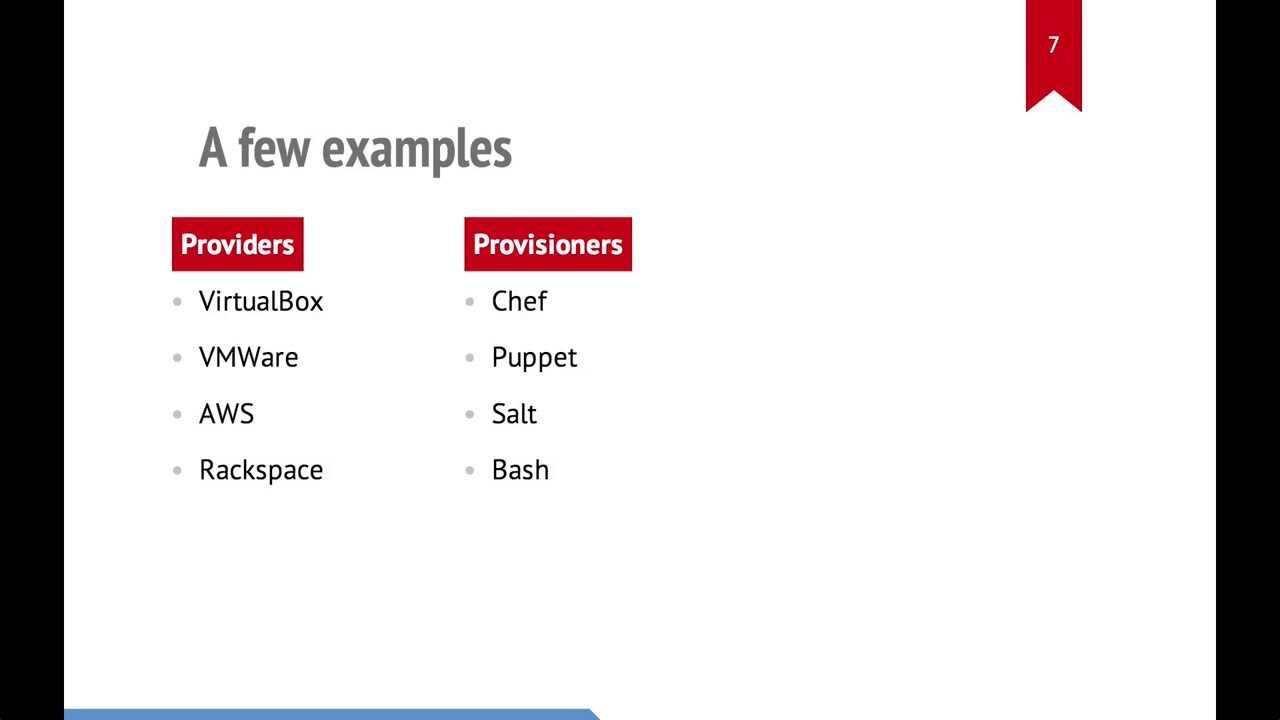 7

A few examples

Providers
- VirtualBox
- VMWare
- AWS
- Rackspace

Provisioners
- Chef
- Puppet
- Salt
- Bash